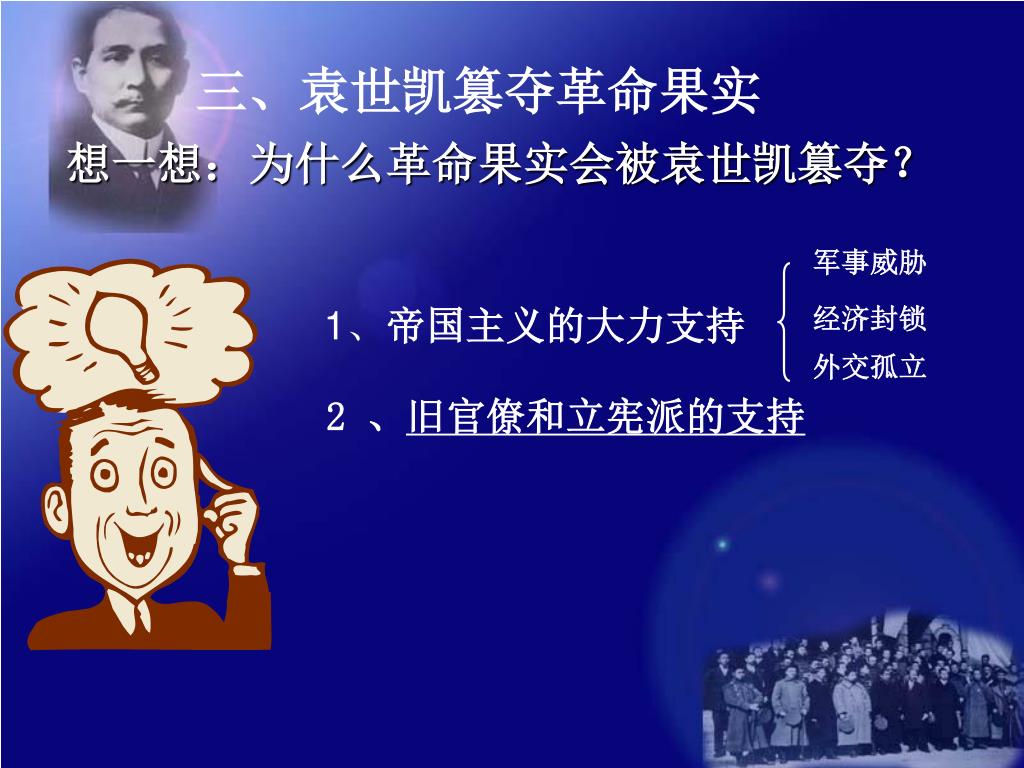 三、袁世凯篡夺革命果实

想一想：为什么革命果实会被袁世凯篡夺？

1、帝国主义的大力支持

军事威胁
经济封锁
外交孤立

2 、旧官僚和立宪派的支持